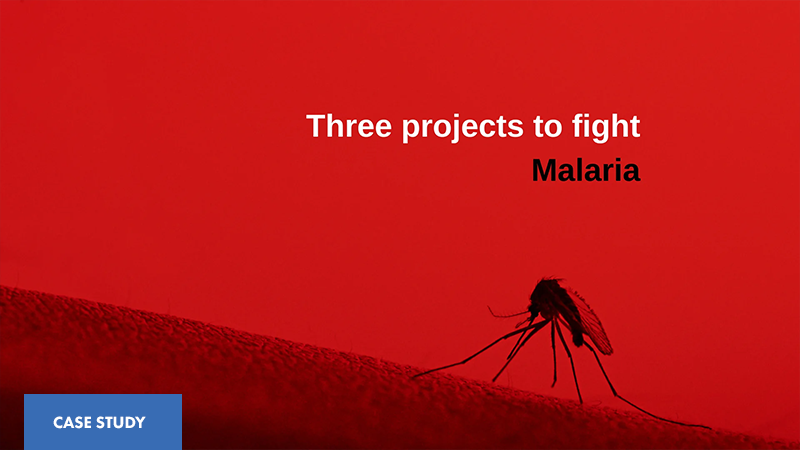 Three projects to fight
Malaria

CASE STUDY